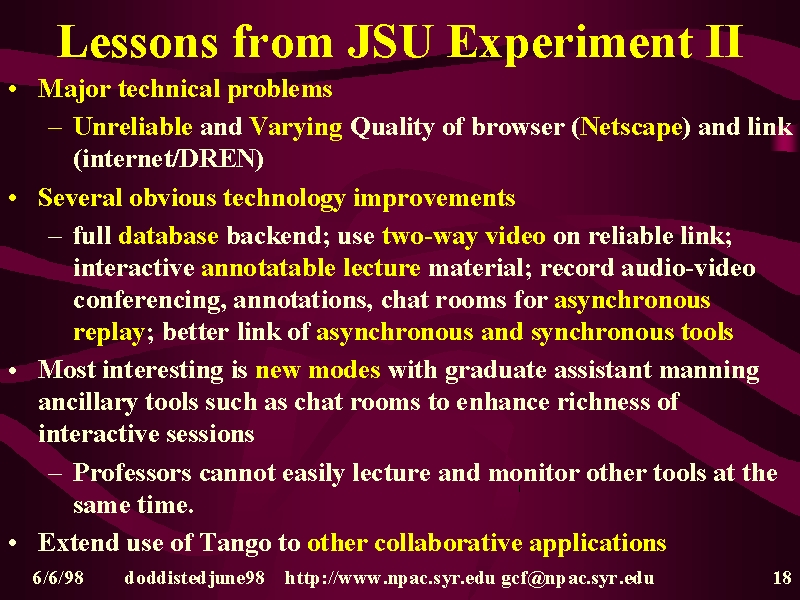 Lessons from JSU Experiment II

• Major technical problems
– Unreliable and Varying Quality of browser (Netscape) and link (internet/DREN)

• Several obvious technology improvements
– full database backend; use two-way video on reliable link; interactive annotatable lecture material; record audio-video conferencing, annotations, chat rooms for asynchronous replay; better link of asynchronous and synchronous tools

• Most interesting is new modes with graduate assistant manning ancillary tools such as chat rooms to enhance richness of interactive sessions
– Professors cannot easily lecture and monitor other tools at the same time.

• Extend use of Tango to other collaborative applications

6/6/98 doddistedjune98 http://www.npac.syr.edu gcf@npac.syr.edu 18